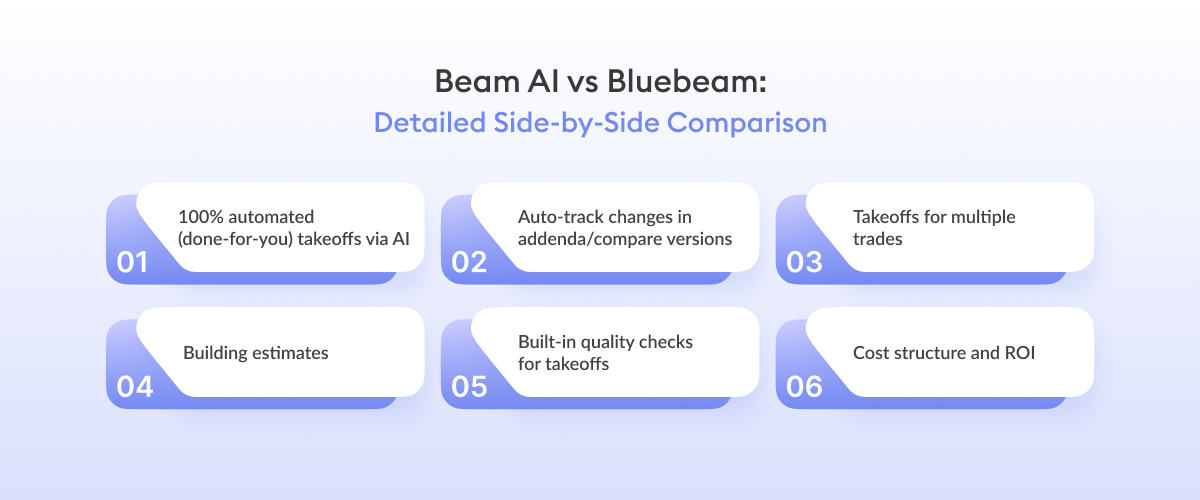 Beam AI vs Bluebeam:
Detailed Side-by-Side Comparison

01
100% automated (done-for-you) takeoffs via AI

02
Auto-track changes in addenda/compare versions

03
Takeoffs for multiple trades

04
Building estimates

05
Built-in quality checks for takeoffs

06
Cost structure and ROI